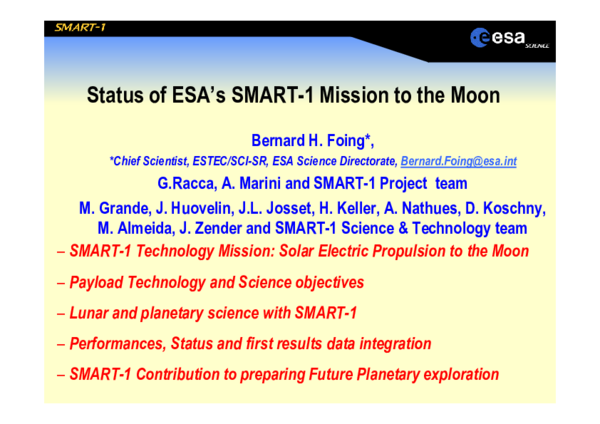 SMART-1

esa SCIENCE

Status of ESA's SMART-1 Mission to the Moon

Bernard H. Foing*,

*Chief Scientist, ESTEC/SCI-SR, ESA Science Directorate, Bernard.Foing@esa.int

G.Racca, A. Marini and SMART-1 Project team

M. Grande, J. Huovelin, J.L. Josset, H. Keller, A. Nathues, D. Koschny, M. Almeida, J. Zender and SMART-1 Science & Technology team

– SMART-1 Technology Mission: Solar Electric Propulsion to the Moon

– Payload Technology and Science objectives

– Lunar and planetary science with SMART-1

– Performances, Status and first results data integration

– SMART-1 Contribution to preparing Future Planetary exploration